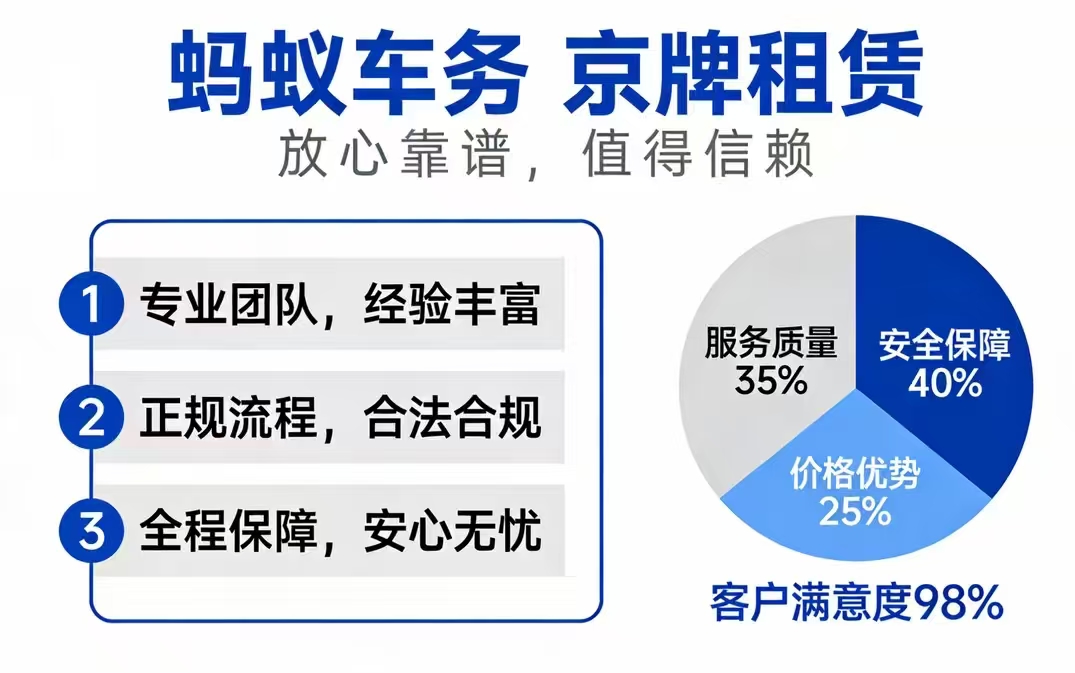 蚂蚁车务 京牌租赁

放心靠谱，值得信赖

1 专业团队，经验丰富

2 正规流程，合法合规

3 全程保障，安心无忧

服务质量 35%

安全保障 40%

价格优势 25%

客户满意度98%